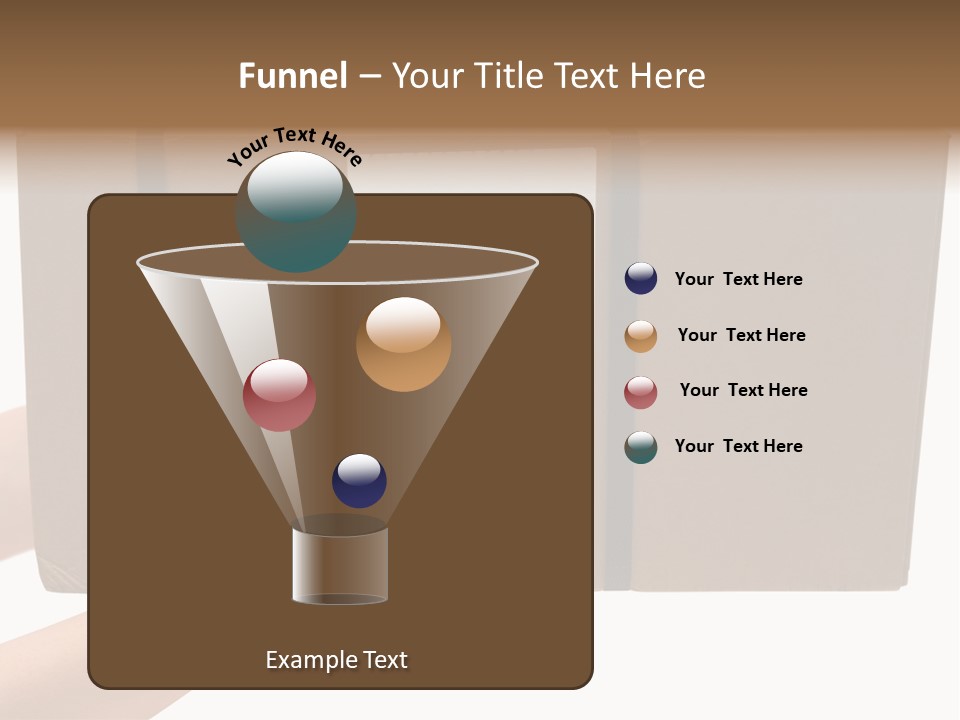 Funnel – Your Title Text Here

Your Text Here

Your Text Here

Your Text Here

Your Text Here

Your Text Here

Example Text